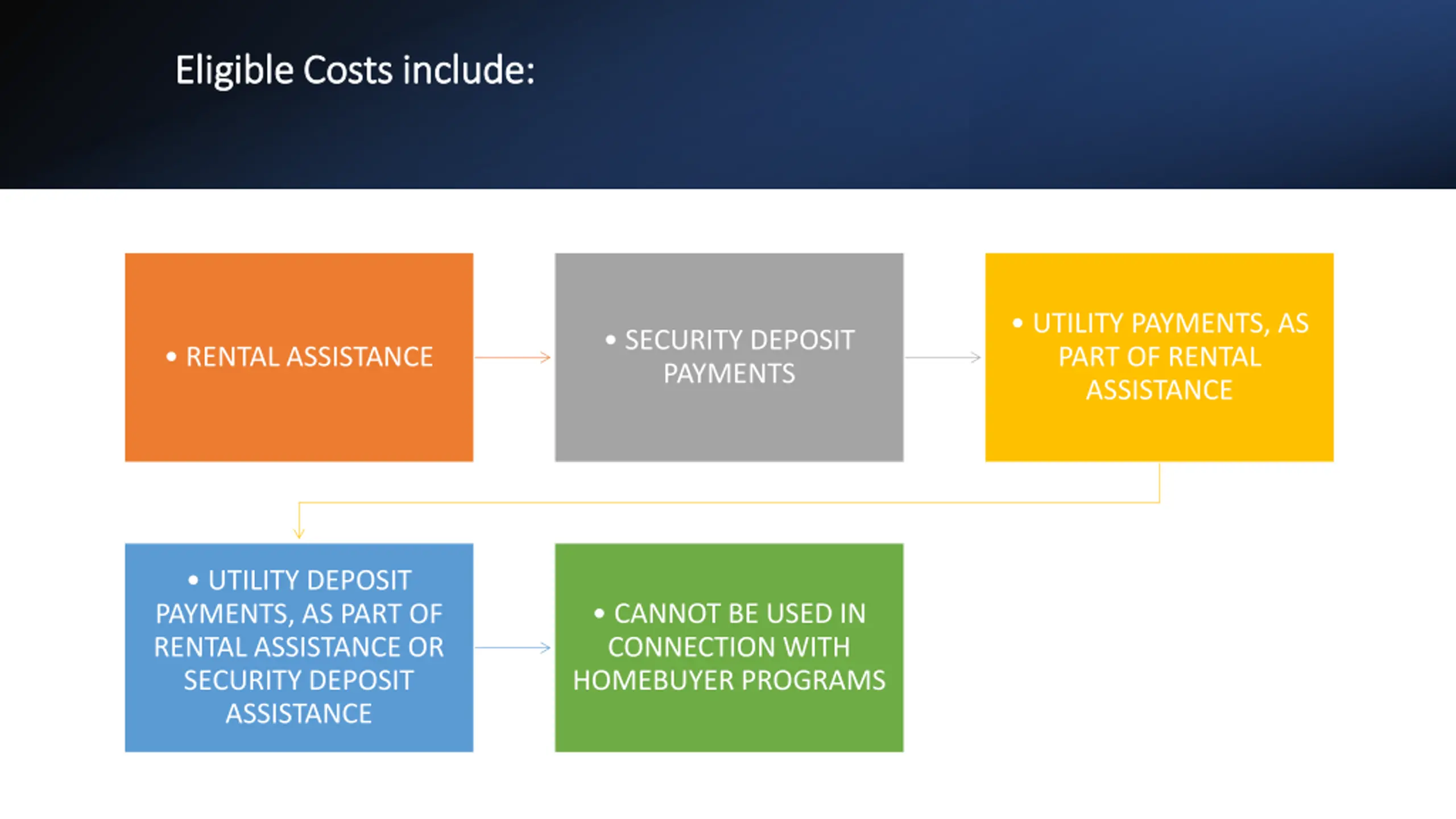 Eligible Costs include:

• RENTAL ASSISTANCE

• SECURITY DEPOSIT PAYMENTS

• UTILITY PAYMENTS, AS PART OF RENTAL ASSISTANCE

• UTILITY DEPOSIT PAYMENTS, AS PART OF RENTAL ASSISTANCE OR SECURITY DEPOSIT ASSISTANCE

• CANNOT BE USED IN CONNECTION WITH HOMEBUYER PROGRAMS